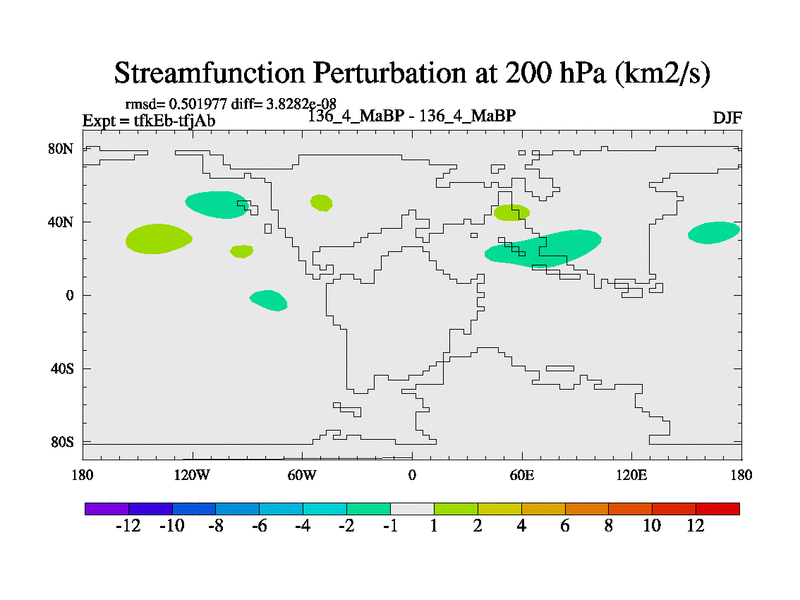 Streamfunction Perturbation at 200 hPa (km2/s)

rmsd= 0.501977 diff= 3.8282e-08
Expt = tfkEb-tfjAb
136_4_MaBP - 136_4_MaBP
DJF

80N
40N
0
40S
80S

180
120W
60W
0
60E
120E
180

-12 -10 -8 -6 -4 -2 -1 1 2 4 6 8 10 12